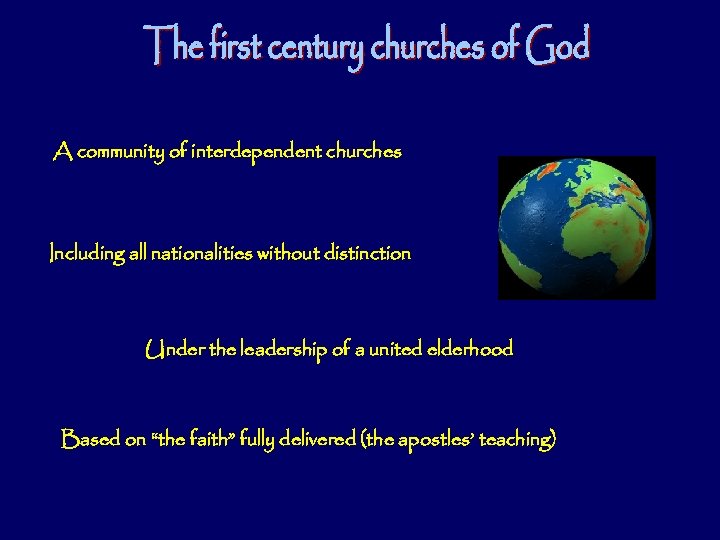 The first century churches of God

A community of interdependent churches

Including all nationalities without distinction

Under the leadership of a united elderhood

Based on "the faith" fully delivered (the apostles' teaching)